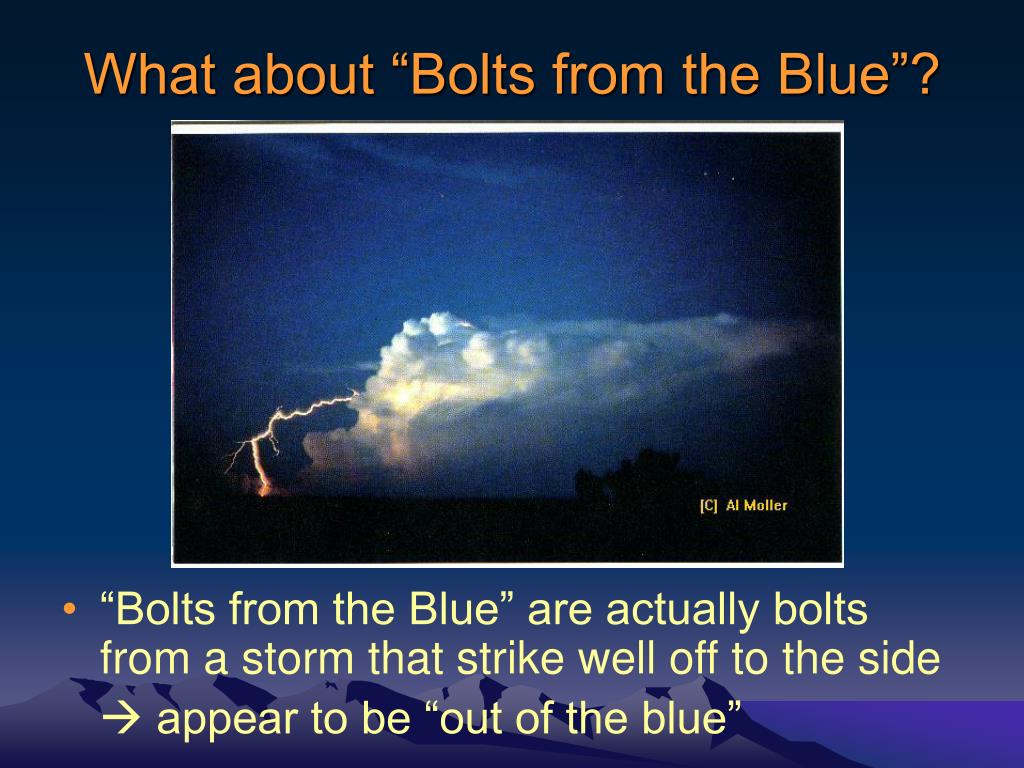 What about “Bolts from the Blue”?

[C] Al Moller

• “Bolts from the Blue” are actually bolts from a storm that strike well off to the side
→ appear to be “out of the blue”